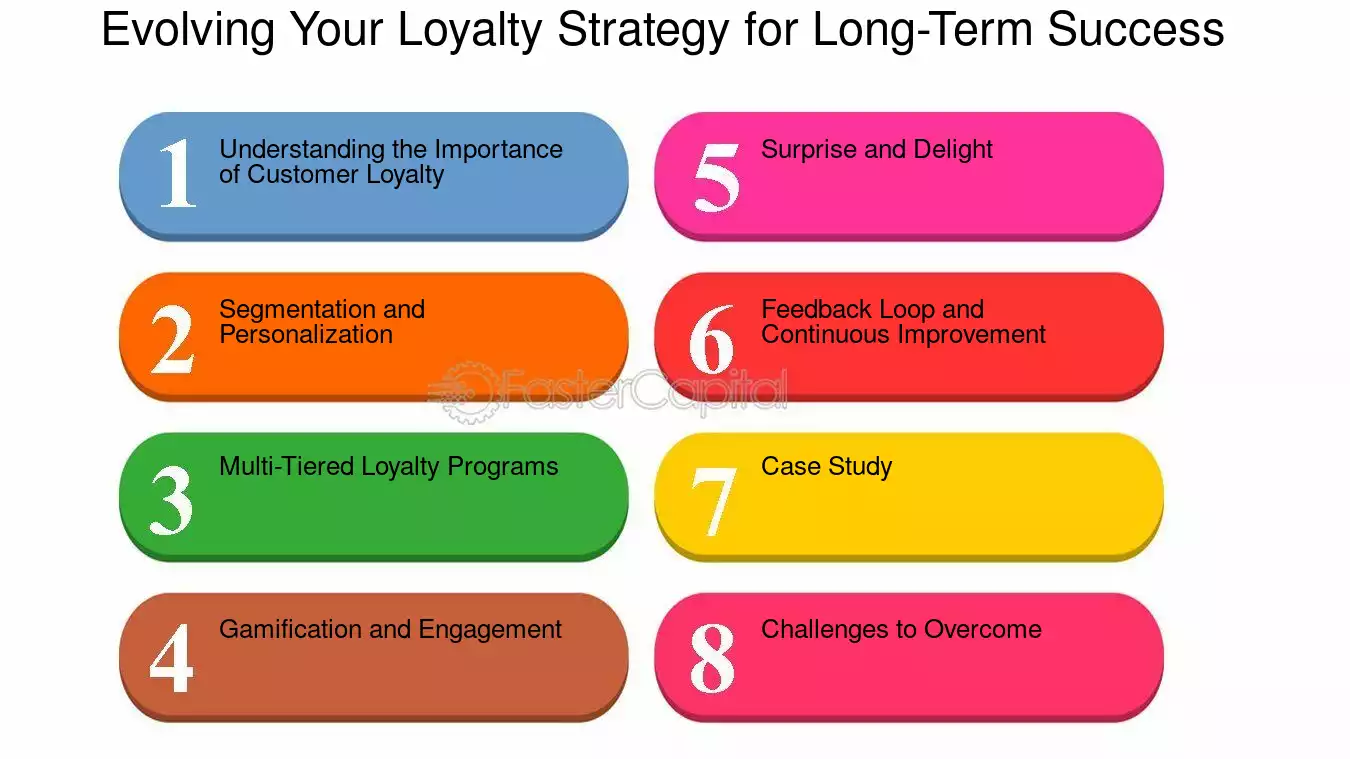 Evolving Your Loyalty Strategy for Long-Term Success

1 Understanding the Importance of Customer Loyalty

2 Segmentation and Personalization

3 Multi-Tiered Loyalty Programs

4 Gamification and Engagement

5 Surprise and Delight

6 Feedback Loop and Continuous Improvement

7 Case Study

8 Challenges to Overcome

FasterCapital